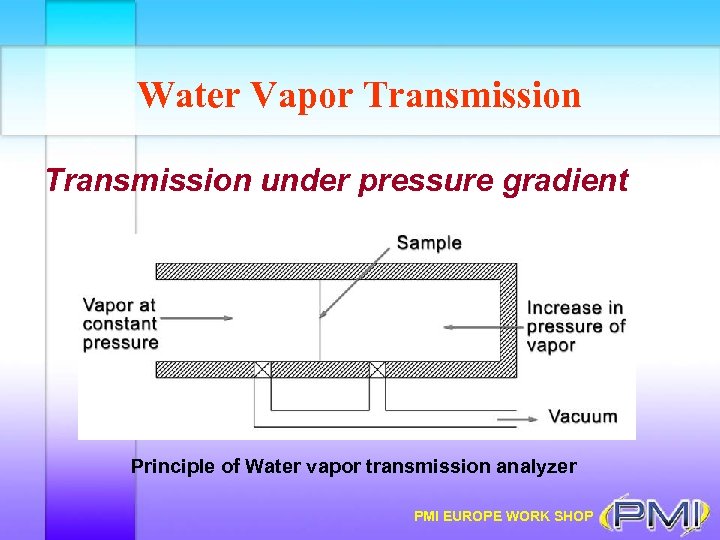 Water Vapor Transmission

Transmission under pressure gradient

Sample

Vapor at constant pressure

Increase in pressure of vapor

Vacuum

Principle of Water vapor transmission analyzer

PMI EUROPE WORK SHOP

PMI